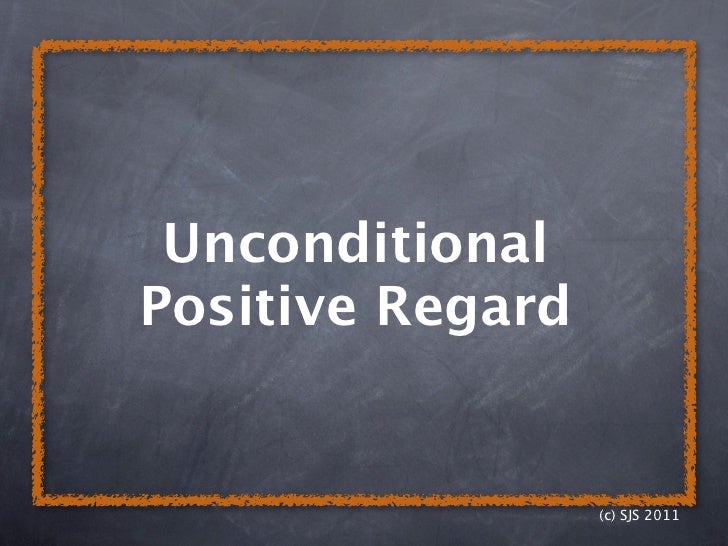 Unconditional Positive Regard

(c) SJS 2011